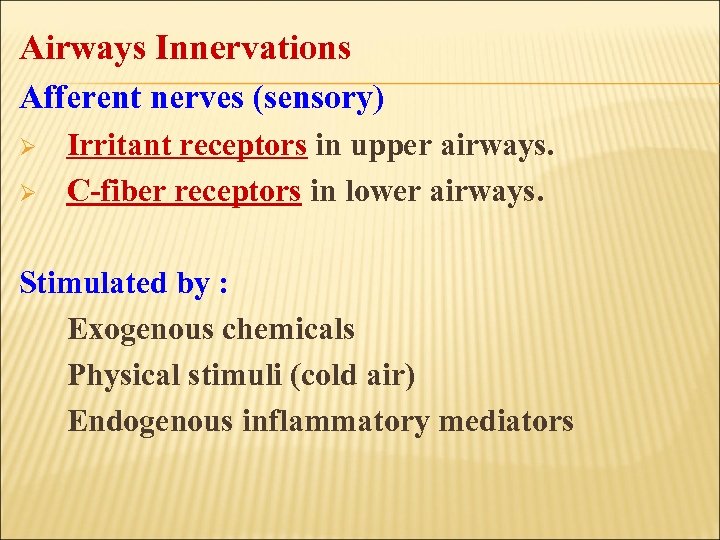 Airways Innervations

Afferent nerves (sensory)

➢ Irritant receptors in upper airways.

➢ C-fiber receptors in lower airways.

Stimulated by :

Exogenous chemicals

Physical stimuli (cold air)

Endogenous inflammatory mediators